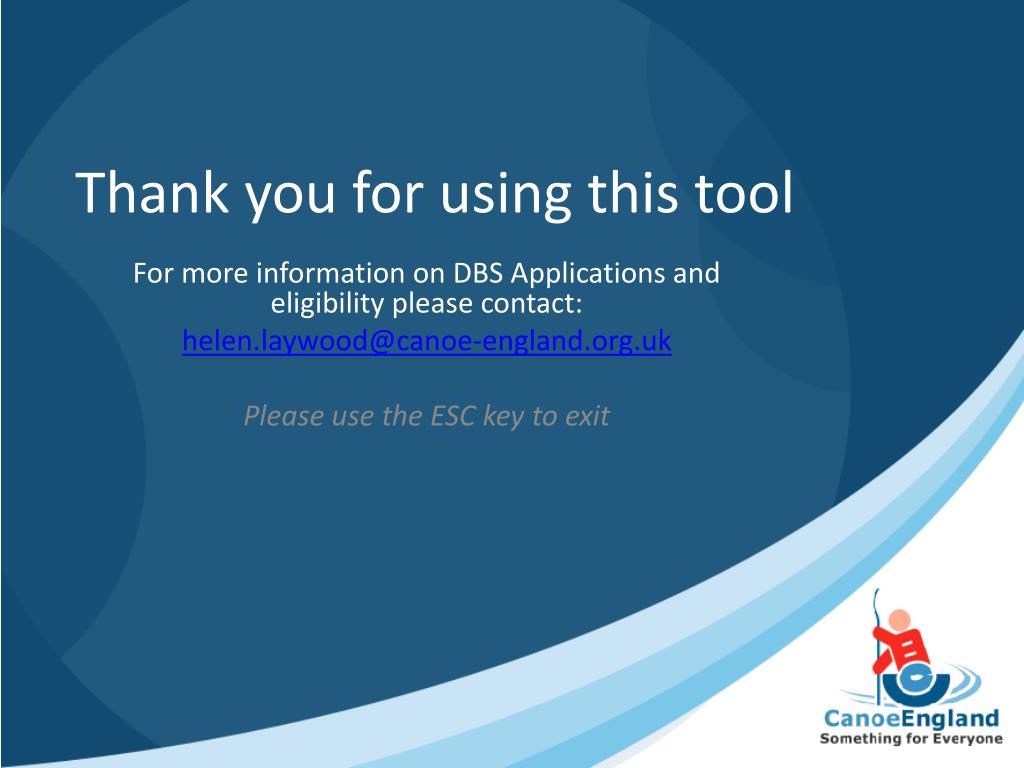 Thank you for using this tool

For more information on DBS Applications and eligibility please contact:
helen.laywood@canoe-england.org.uk

Please use the ESC key to exit

CanoeEngland
Something for Everyone